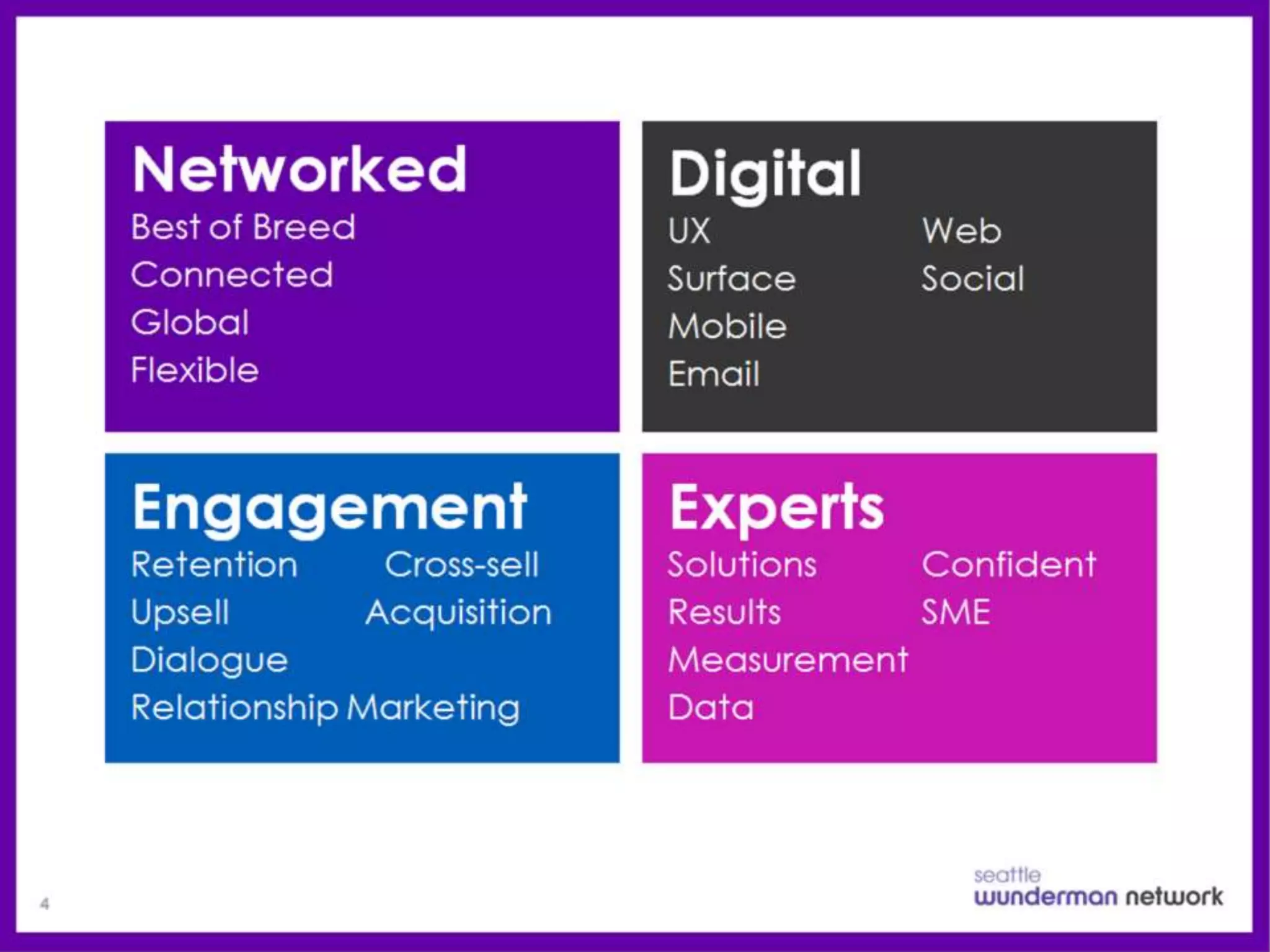 Networked
Best of Breed
Connected
Global
Flexible

Digital
UX
Surface
Mobile
Email
Web
Social

Engagement
Retention
Upsell
Dialogue
Relationship Marketing
Cross-sell
Acquisition

Experts
Solutions
Results
Measurement
Data
Confident
SME

4

seattle
wunderman network